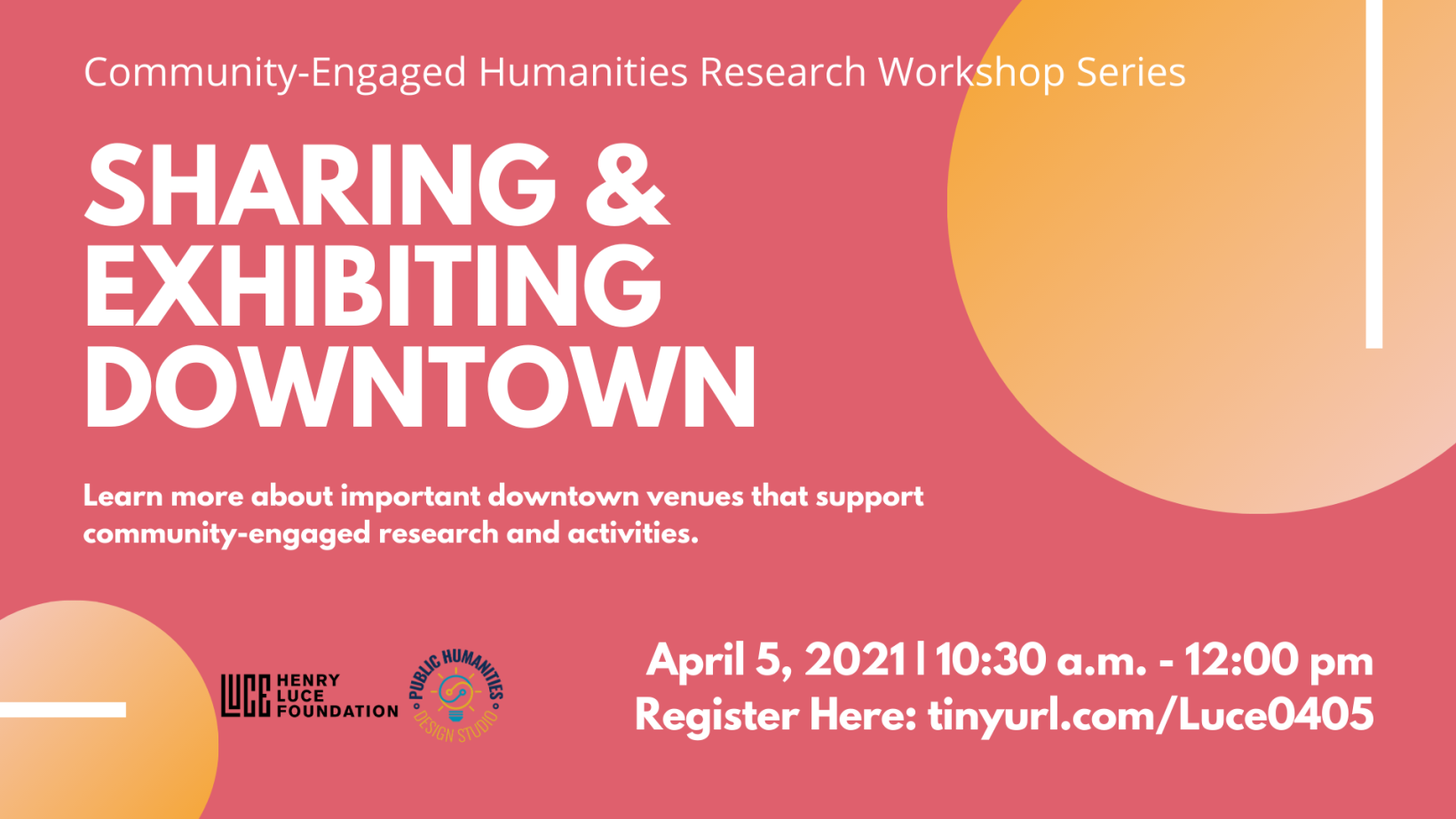 Community-Engaged Humanities Research Workshop Series

SHARING & EXHIBITING DOWNTOWN

Learn more about important downtown venues that support community-engaged research and activities.

LUCE HENRY LUCE FOUNDATION

PUBLIC HUMANITIES DESIGN STUDIO

April 5, 2021 | 10:30 a.m. - 12:00 pm
Register Here: tinyurl.com/Luce0405